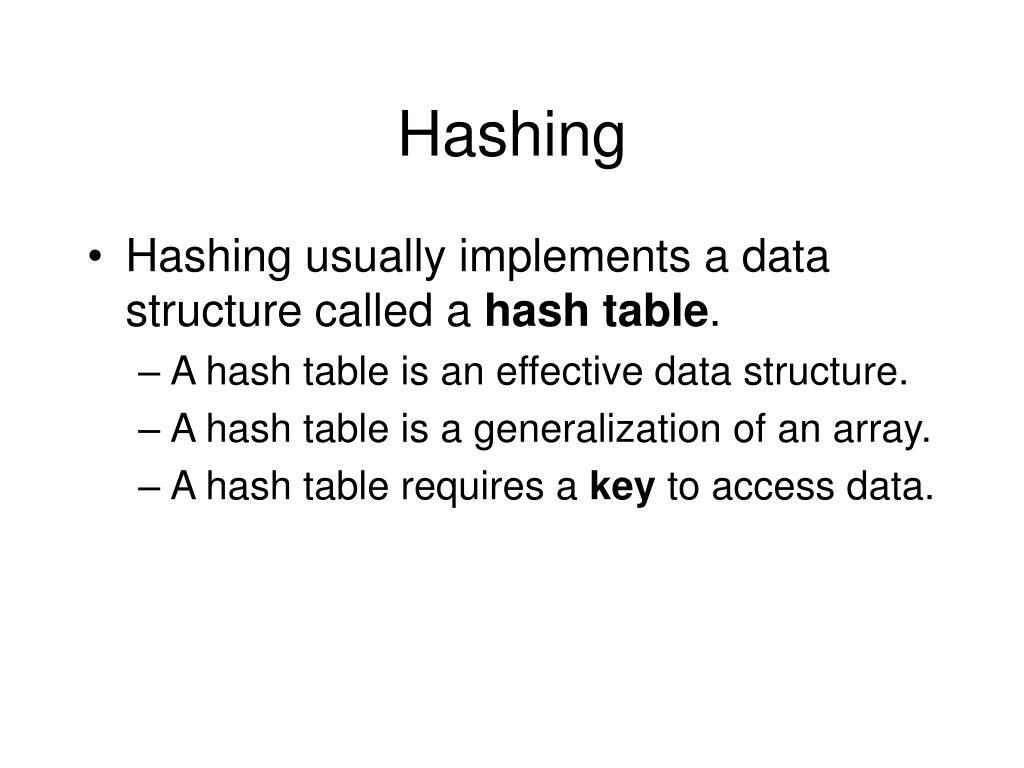 Hashing

• Hashing usually implements a data structure called a hash table.
– A hash table is an effective data structure.
– A hash table is a generalization of an array.
– A hash table requires a key to access data.